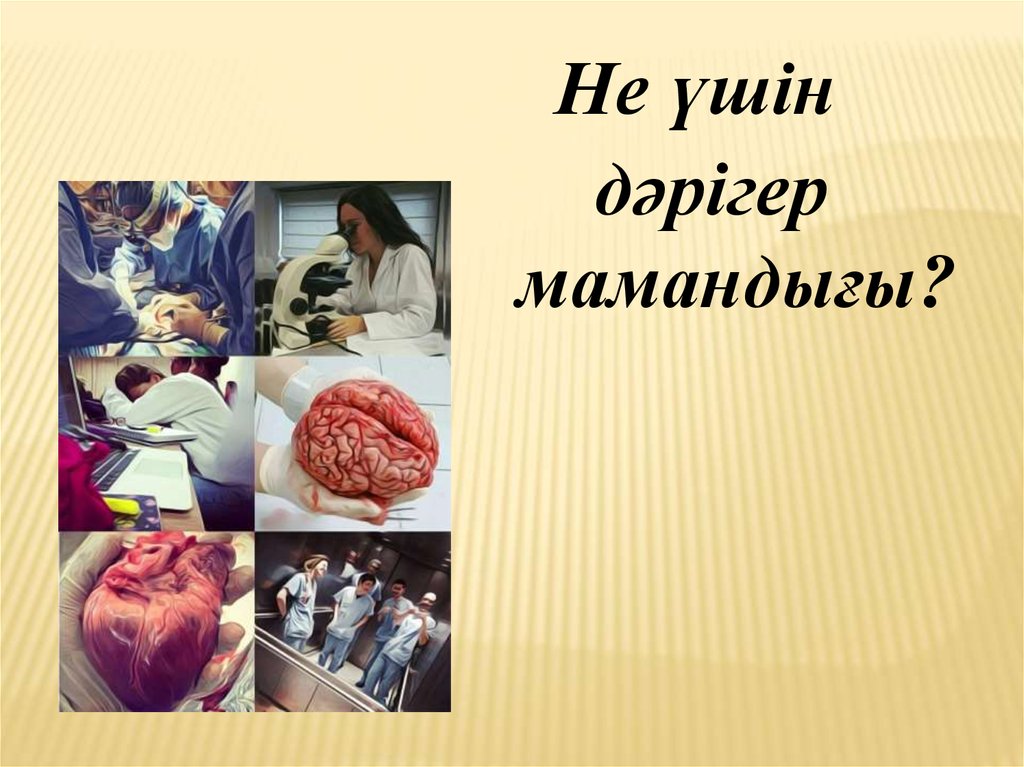 Не үшін дәрігер мамандығы?